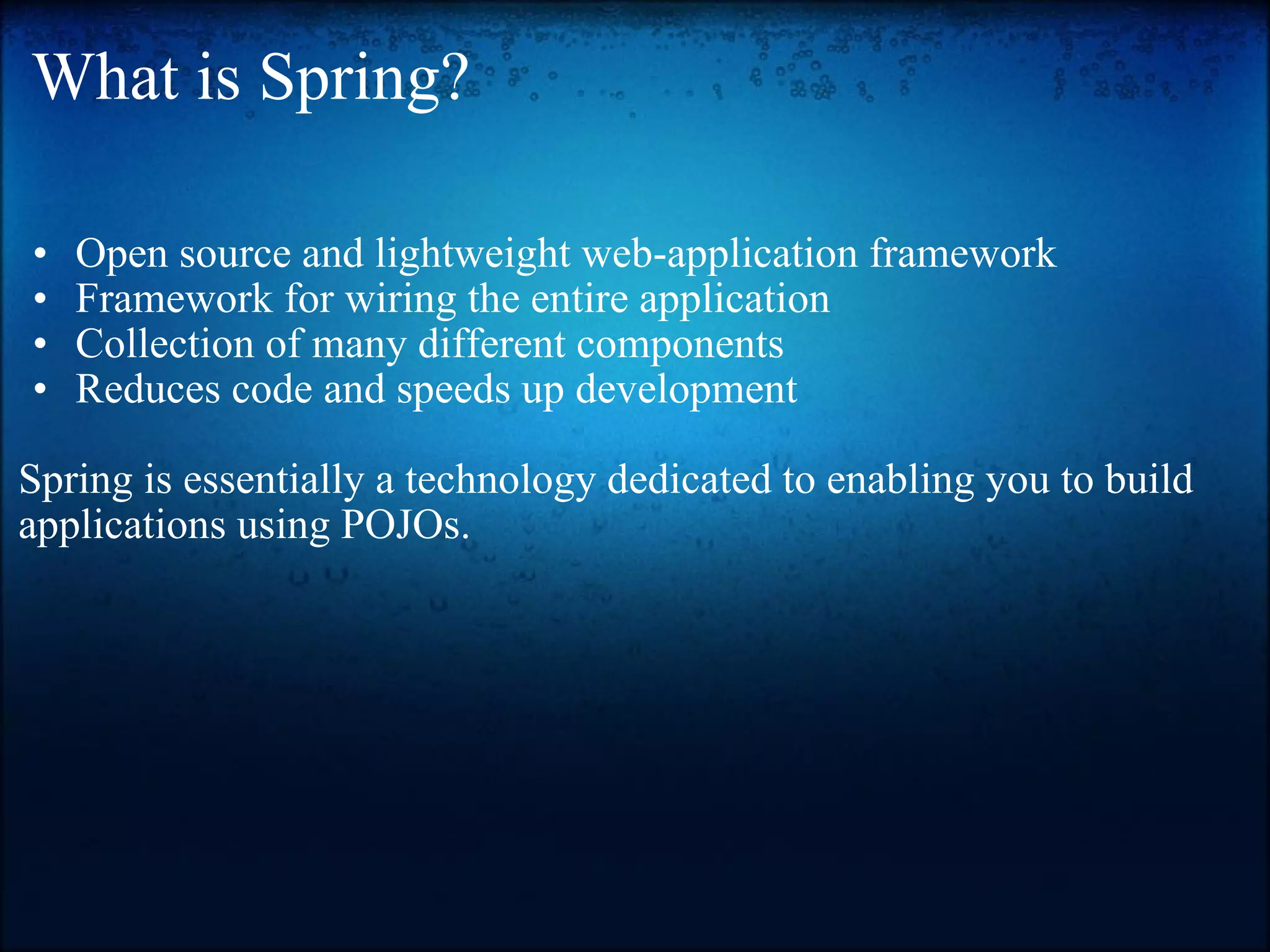 What is Spring?

• Open source and lightweight web-application framework
• Framework for wiring the entire application
• Collection of many different components
• Reduces code and speeds up development

Spring is essentially a technology dedicated to enabling you to build applications using POJOs.